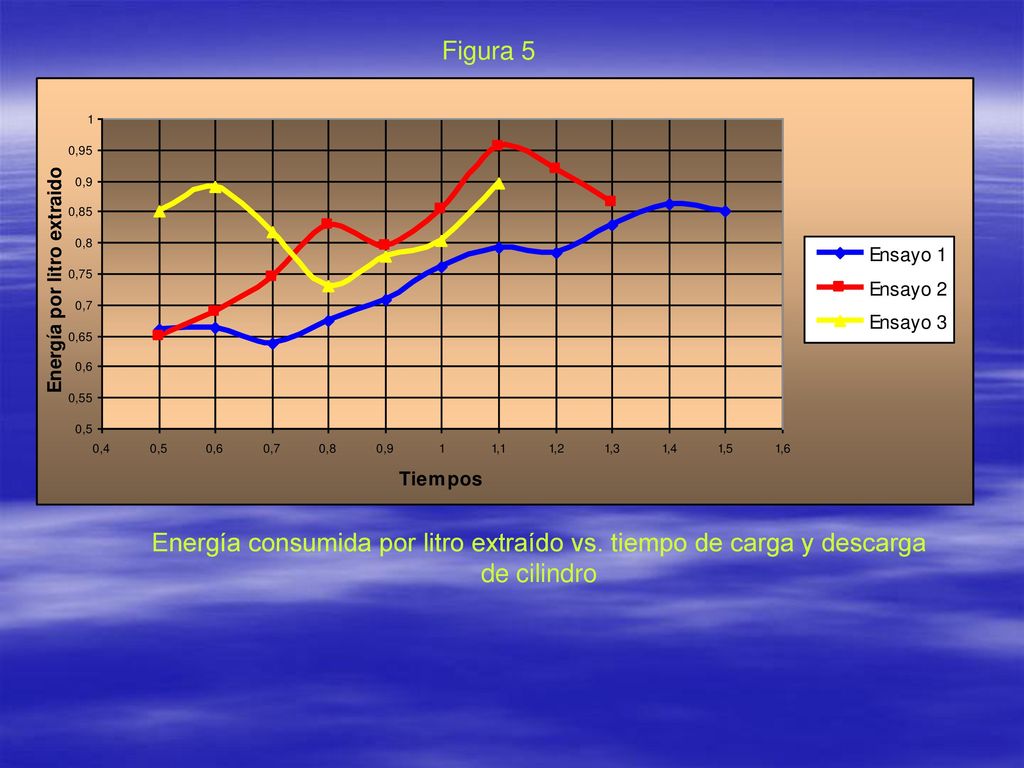 Figura 5

Energía por litro extraido

1
0,95
0,9
0,85
0,8
0,75
0,7
0,65
0,6
0,55
0,5

0,4 0,5 0,6 0,7 0,8 0,9 1 1,1 1,2 1,3 1,4 1,5 1,6

Tiempos

Ensayo 1
Ensayo 2
Ensayo 3

Energía consumida por litro extraído vs. tiempo de carga y descarga de cilindro